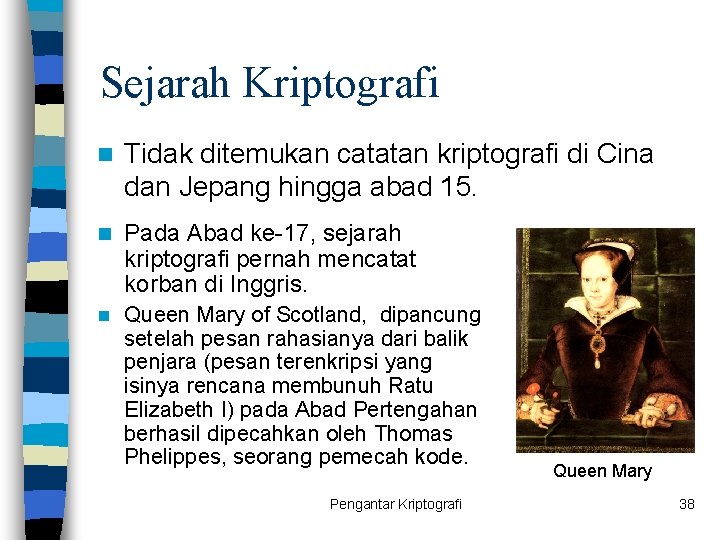 Sejarah Kriptografi

Tidak ditemukan catatan kriptografi di Cina dan Jepang hingga abad 15.

Pada Abad ke-17, sejarah kriptografi pernah mencatat korban di Inggris.

Queen Mary of Scotland, dipancung setelah pesan rahasianya dari balik penjara (pesan terenkripsi yang isinya rencana membunuh Ratu Elizabeth I) pada Abad Pertengahan berhasil dipecahkan oleh Thomas Phelippes, seorang pemecah kode.

Queen Mary

Pengantar Kriptografi

38